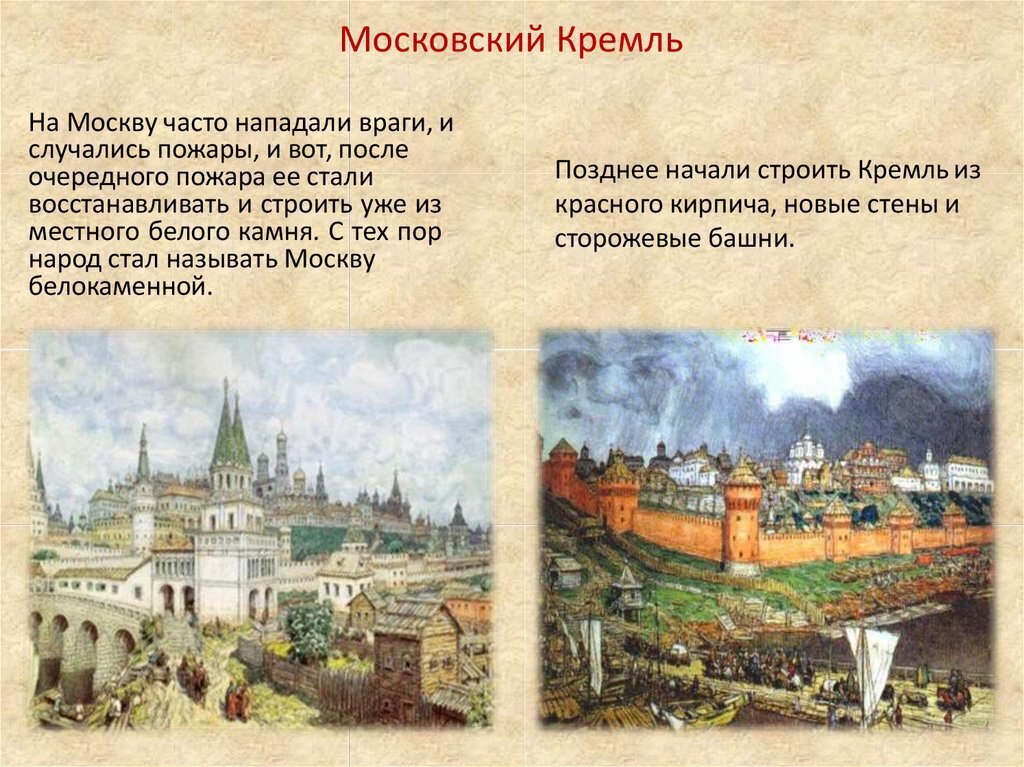 Московский Кремль

На Москву часто нападали враги, и случались пожары, и вот, после очередного пожара ее стали восстанавливать и строить уже из местного белого камня. С тех пор народ стал называть Москву белокаменной.

Позднее начали строить Кремль из красного кирпича, новые стены и сторожевые башни.